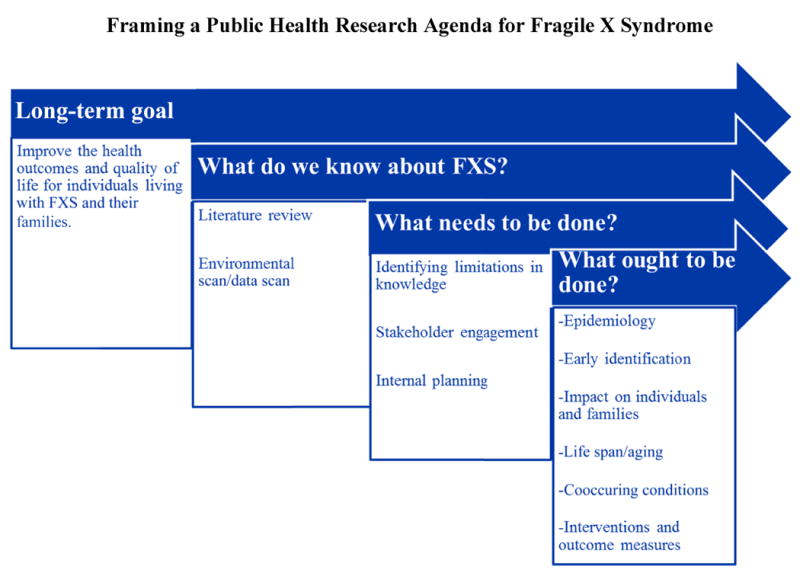 Framing a Public Health Research Agenda for Fragile X Syndrome

Long-term goal

Improve the health outcomes and quality of life for individuals living with FXS and their families.

What do we know about FXS?

Literature review

Environmental scan/data scan

What needs to be done?

Identifying limitations in knowledge

Stakeholder engagement

Internal planning

What ought to be done?

-Epidemiology

-Early identification

-Impact on individuals and families

-Life span/aging

-Cooccuring conditions

-Interventions and outcome measures